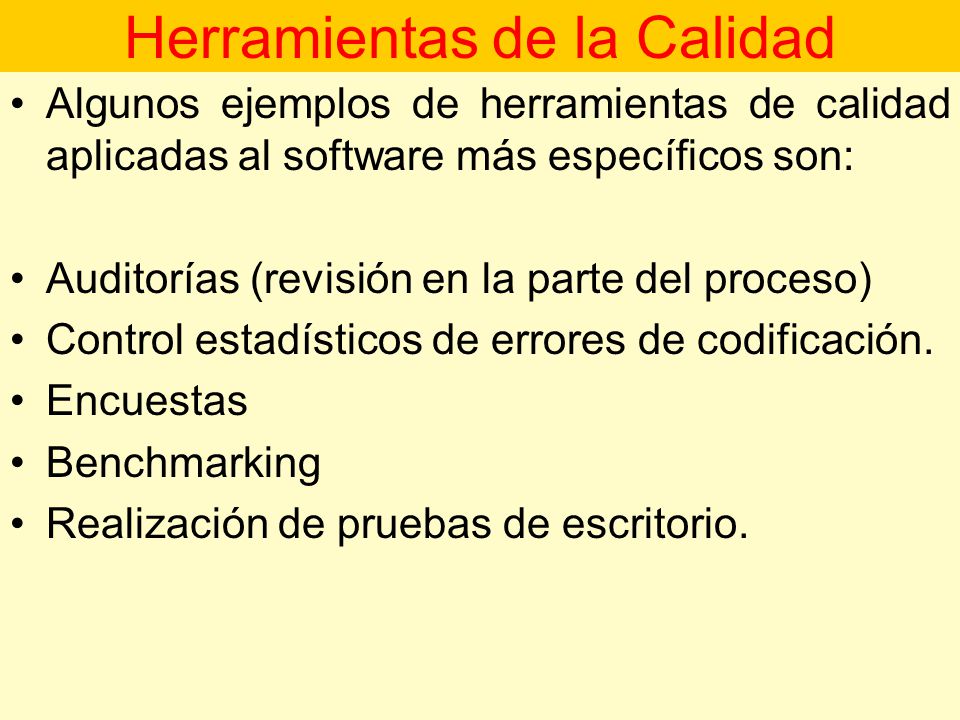 Herramientas de la Calidad

• Algunos ejemplos de herramientas de calidad aplicadas al software más específicos son:

• Auditorías (revisión en la parte del proceso)
• Control estadísticos de errores de codificación.
• Encuestas
• Benchmarking
• Realización de pruebas de escritorio.